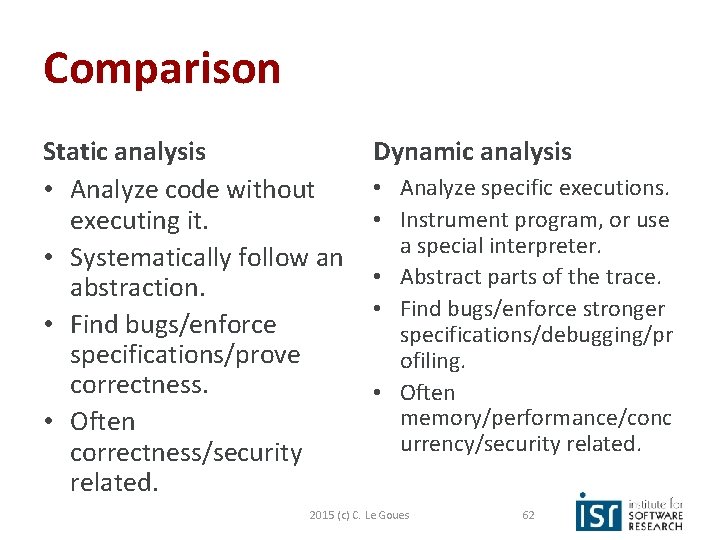 Comparison

Static analysis
• Analyze code without executing it.
• Systematically follow an abstraction.
• Find bugs/enforce specifications/prove correctness.
• Often correctness/security related.

Dynamic analysis
• Analyze specific executions.
• Instrument program, or use a special interpreter.
• Abstract parts of the trace.
• Find bugs/enforce stronger specifications/debugging/profiling.
• Often memory/performance/concurrency/security related.

2015 (c) C. Le Goues

62

isr institute for SOFTWARE RESEARCH